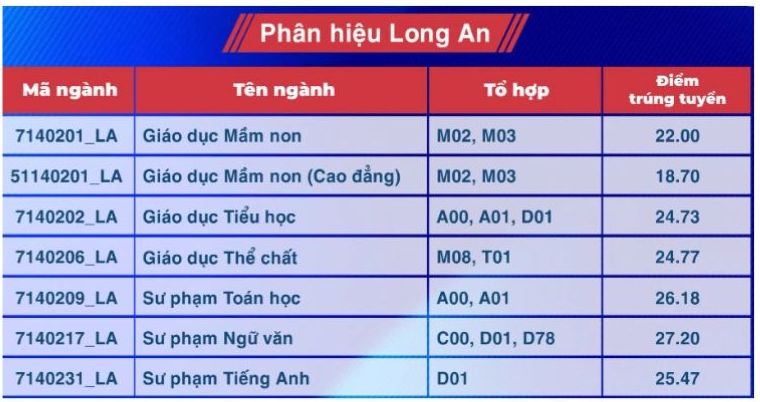 Phân hiệu Long An

| Mã ngành | Tên ngành | Tổ hợp | Điểm trúng tuyển |
|---|---|---|---|
| 7140201_LA | Giáo dục Mầm non | M02, M03 | 22.00 |
| 51140201_LA | Giáo dục Mầm non (Cao đẳng) | M02, M03 | 18.70 |
| 7140202_LA | Giáo dục Tiểu học | A00, A01, D01 | 24.73 |
| 7140206_LA | Giáo dục Thể chất | M08, T01 | 24.77 |
| 7140209_LA | Sư phạm Toán học | A00, A01 | 26.18 |
| 7140217_LA | Sư phạm Ngữ văn | C00, D01, D78 | 27.20 |
| 7140231_LA | Sư phạm Tiếng Anh | D01 | 25.47 |